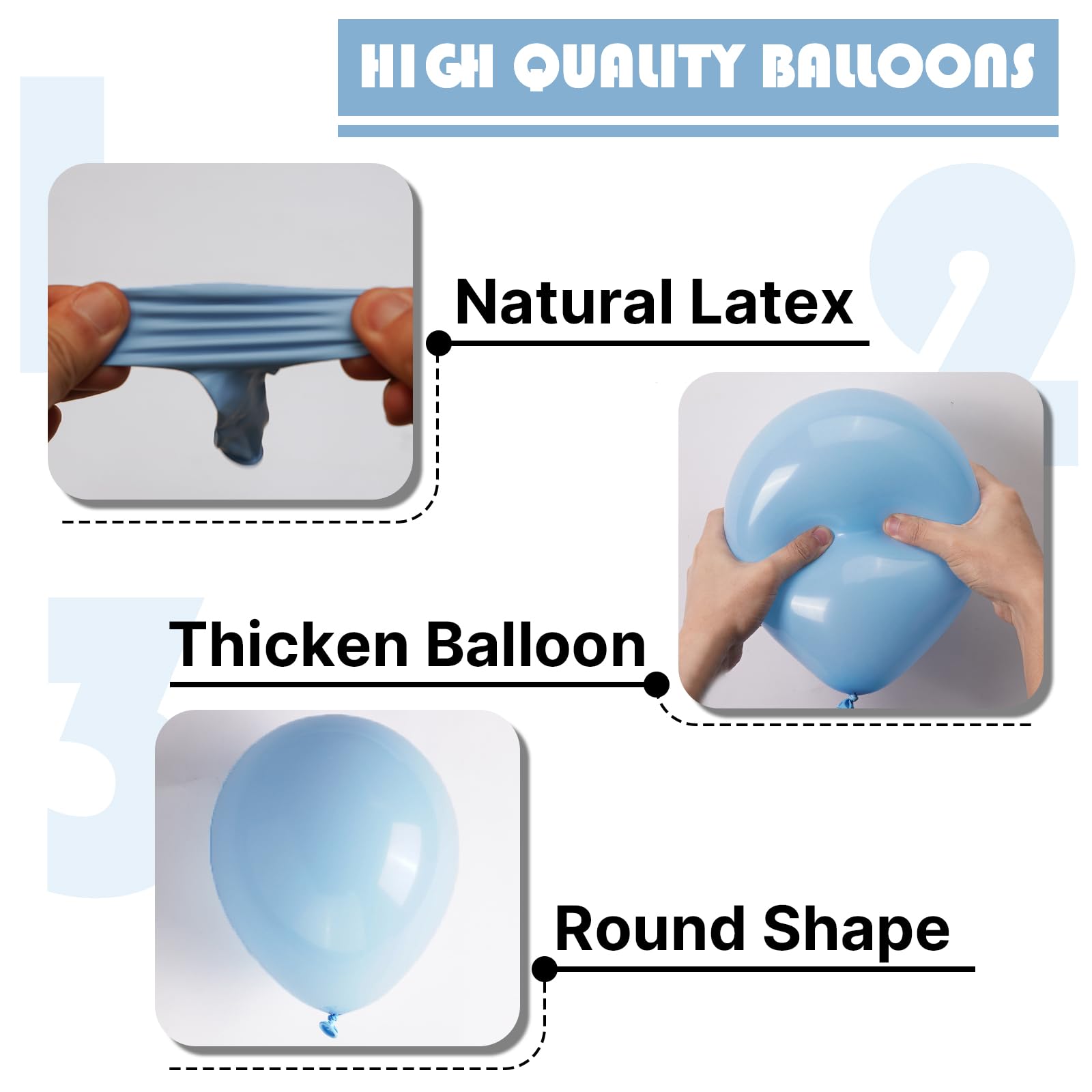 HIGH QUALITY BALLOONS

1

Natural Latex

2

Thicken Balloon

3

Round Shape